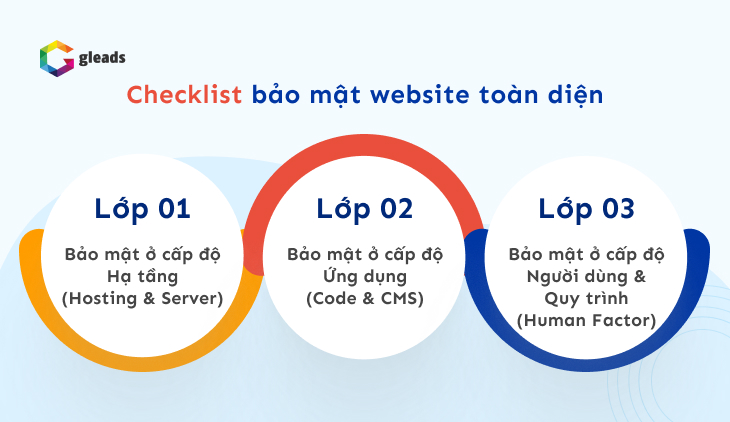 gleads

Checklist bảo mật website toàn diện

Lớp 01

Bảo mật ở cấp độ Hạ tầng (Hosting & Server)

Lớp 02

Bảo mật ở cấp độ Ứng dụng (Code & CMS)

Lớp 03

Bảo mật ở cấp độ Người dùng & Quy trình (Human Factor)